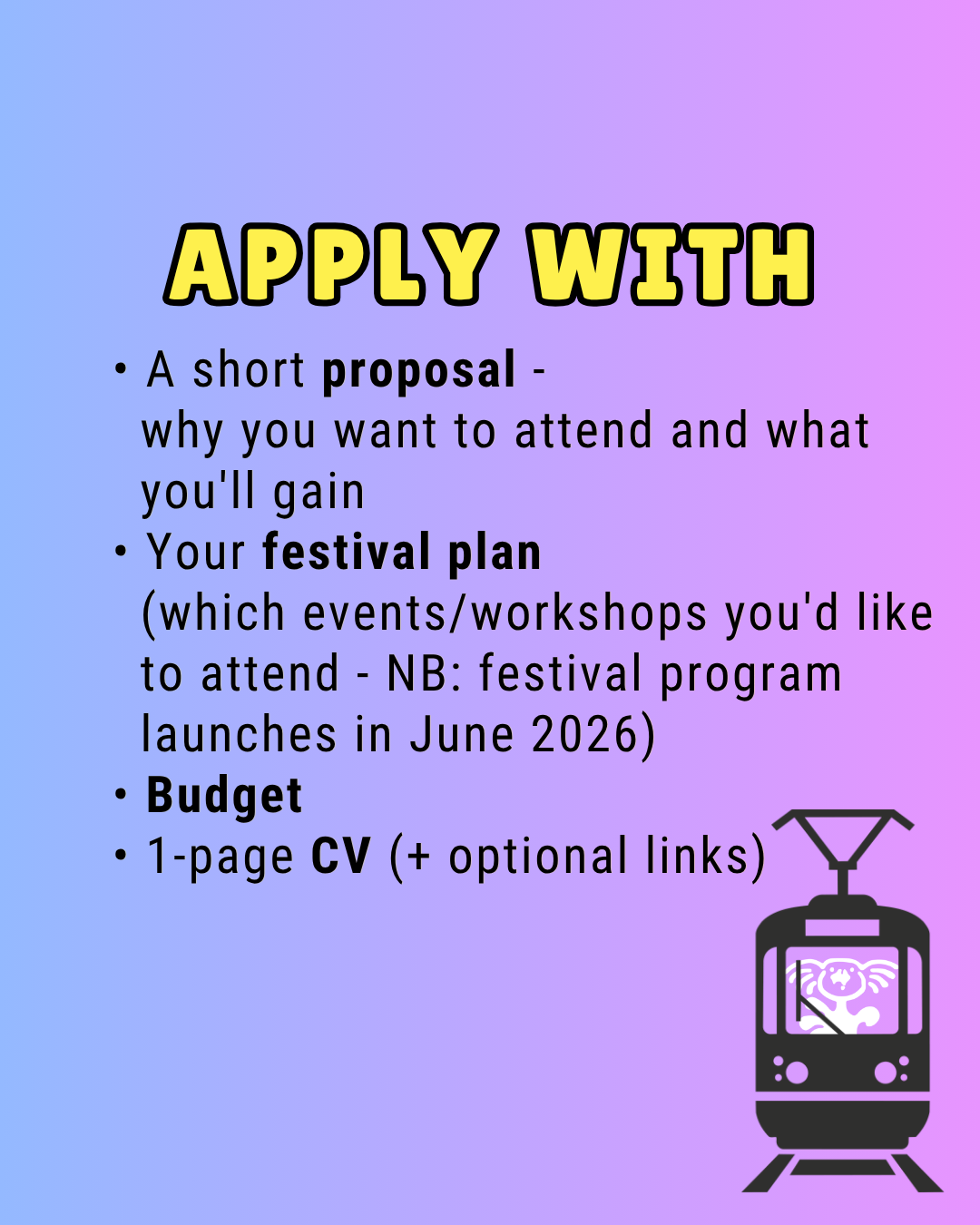 APPLY WITH

• A short proposal - why you want to attend and what you'll gain
• Your festival plan (which events/workshops you'd like to attend - NB: festival program launches in June 2026)
• Budget
• 1-page CV (+ optional links)